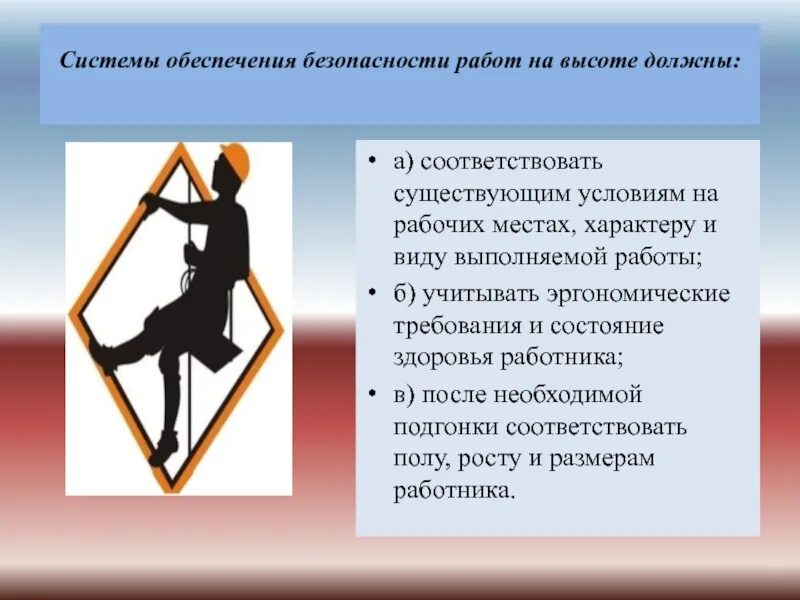 Системы обеспечения безопасности работ на высоте должны:

• а) соответствовать существующим условиям на рабочих местах, характеру и виду выполняемой работы;

• б) учитывать эргономические требования и состояние здоровья работника;

• в) после необходимой подгонки соответствовать полу, росту и размерам работника.